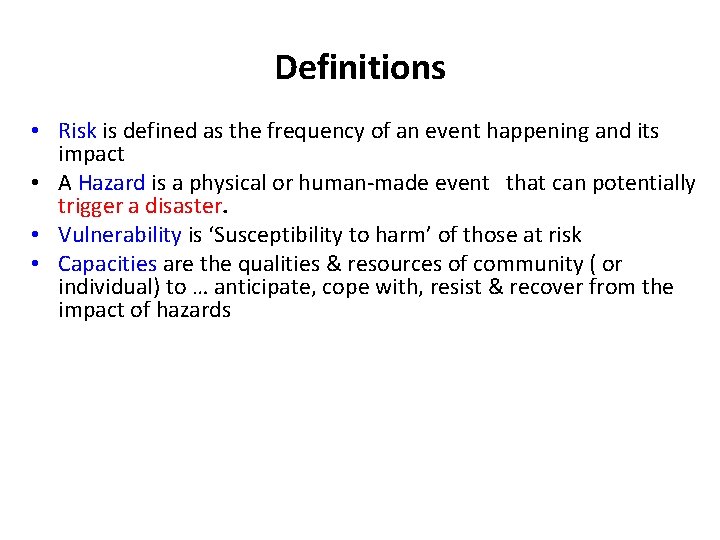 Definitions

• Risk is defined as the frequency of an event happening and its impact
• A Hazard is a physical or human-made event that can potentially trigger a disaster.
• Vulnerability is ‘Susceptibility to harm’ of those at risk
• Capacities are the qualities & resources of community ( or individual) to … anticipate, cope with, resist & recover from the impact of hazards